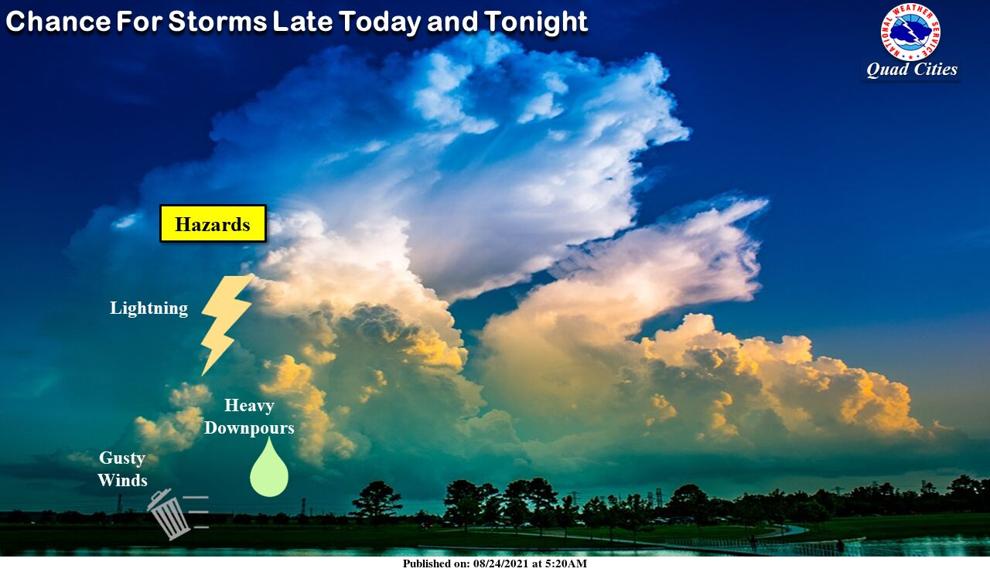 Chance For Storms Late Today and Tonight

NATIONAL WEATHER SERVICE
Quad Cities

Hazards

Lightning

Heavy Downpours

Gusty Winds

Published on: 08/24/2021 at 5:20AM